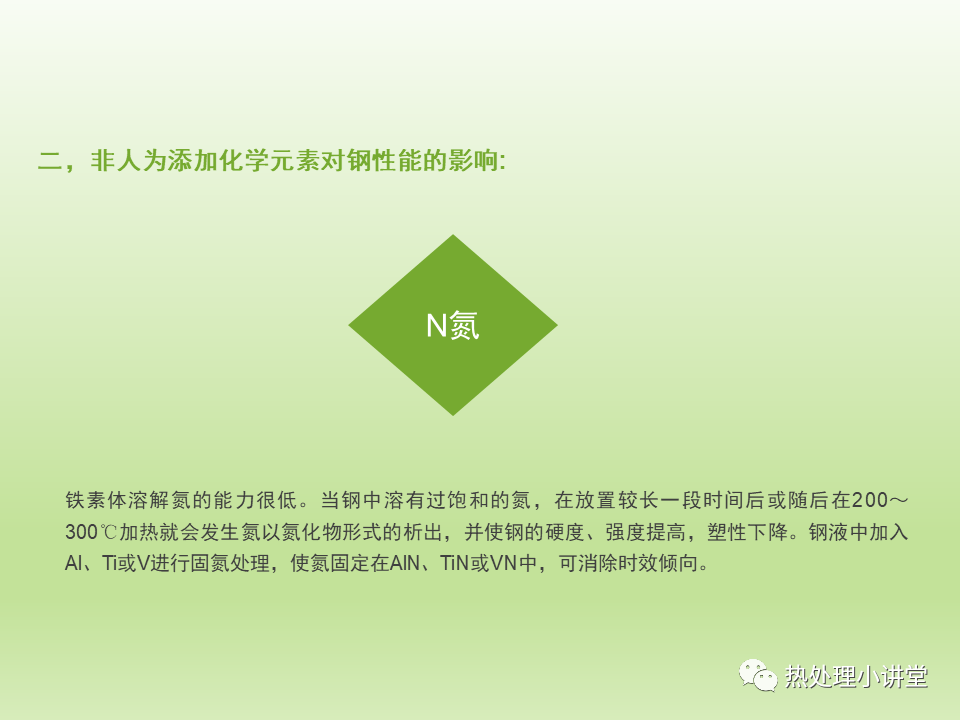 二，非人为添加化学元素对钢性能的影响:

N氮

铁素体溶解氮的能力很低。当钢中溶有过饱和的氮，在放置较长一段时间后或随后在200～300℃加热就会发生氮以氮化物形式的析出，并使钢的硬度、强度提高，塑性下降。钢液中加入Al、Ti或V进行固氮处理，使氮固定在AlN、TiN或VN中，可消除时效倾向。

热处理小讲堂